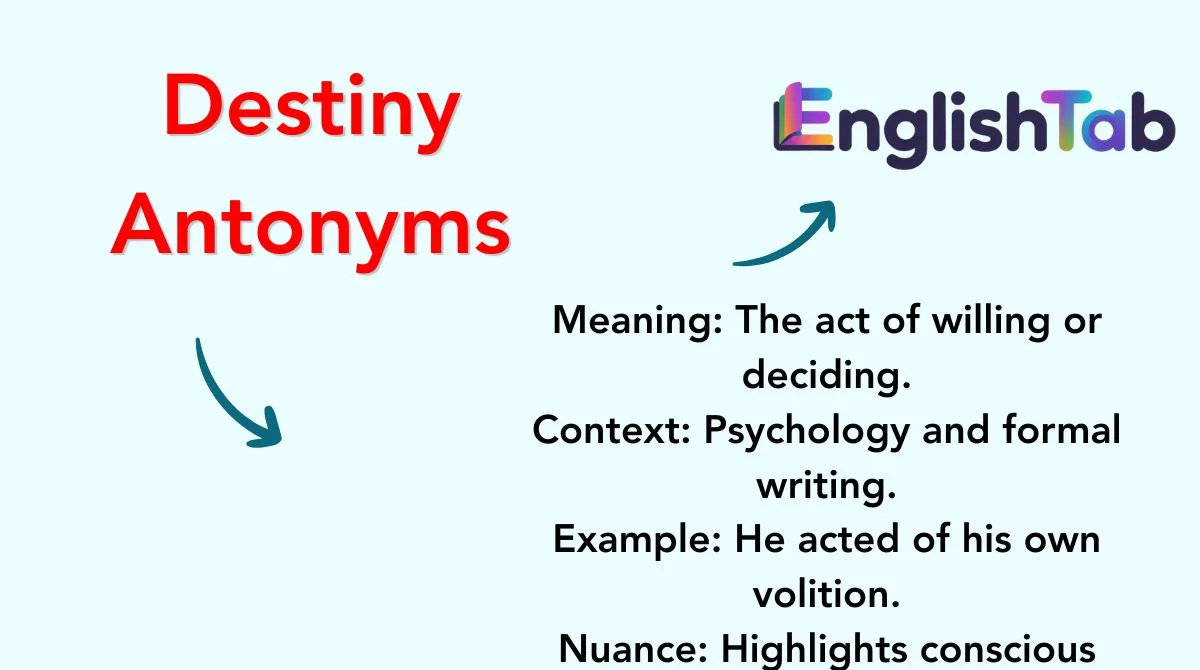 Destiny Antonyms

EnglishTab

Meaning: The act of willing or deciding.
Context: Psychology and formal writing.
Example: He acted of his own volition.
Nuance: Highlights conscious